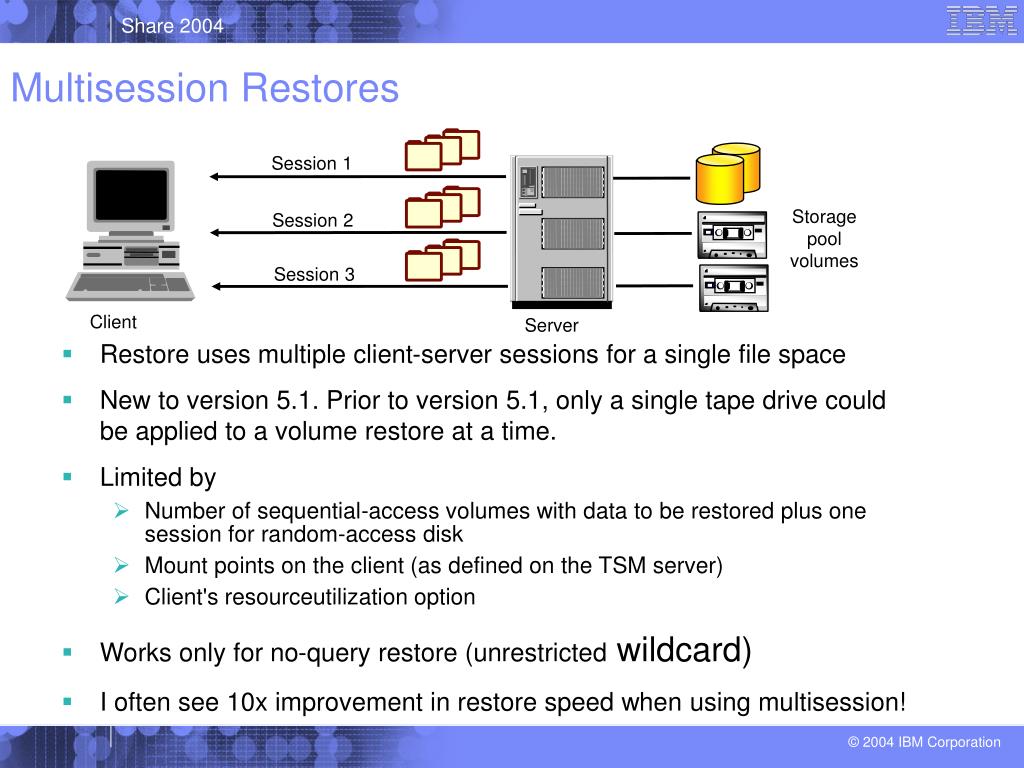 Share 2004

IBM

Multisession Restores

Session 1

Session 2

Session 3

Client

Server

Storage pool volumes

▪ Restore uses multiple client-server sessions for a single file space

▪ New to version 5.1. Prior to version 5.1, only a single tape drive could be applied to a volume restore at a time.

▪ Limited by

➢ Number of sequential-access volumes with data to be restored plus one session for random-access disk

➢ Mount points on the client (as defined on the TSM server)

➢ Client's resourceutilization option

▪ Works only for no-query restore (unrestricted wildcard)

▪ I often see 10x improvement in restore speed when using multisession!

© 2004 IBM Corporation